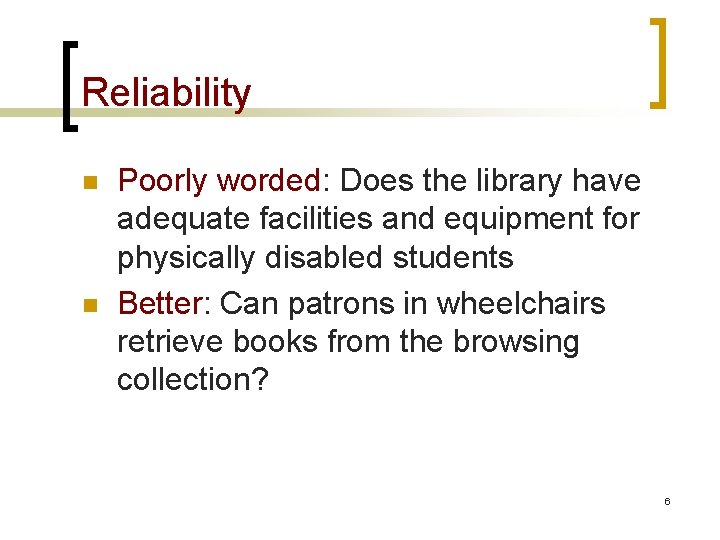 Reliability

• Poorly worded: Does the library have adequate facilities and equipment for physically disabled students
• Better: Can patrons in wheelchairs retrieve books from the browsing collection?

6